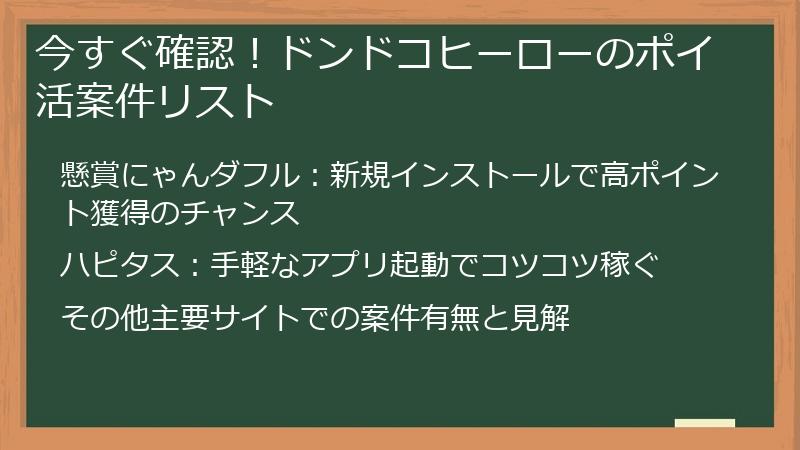 今すぐ確認！ドンドコヒーローのポイ活案件リスト

懸賞にゃんダフル：新規インストールで高ポイント獲得のチャンス

ハピタス：手軽なアプリ起動でコツコツ稼ぐ

その他主要サイトでの案件有無と見解